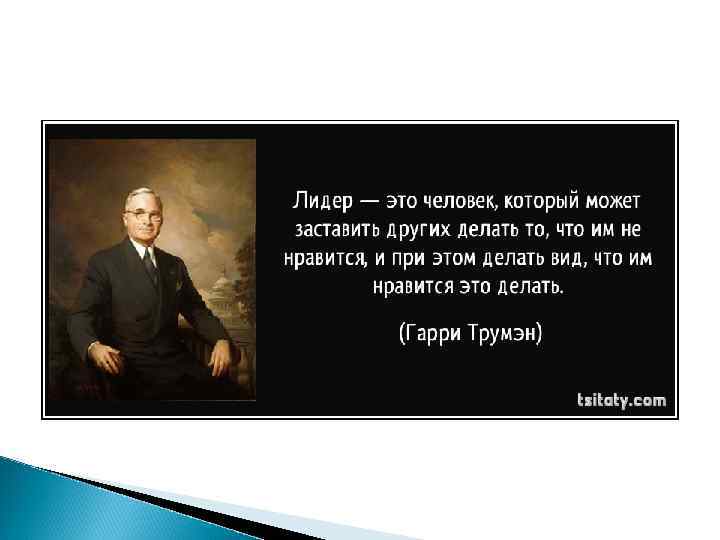 Лидер — это человек, который может заставить других делать то, что им не нравится, и при этом делать вид, что им нравится это делать.

(Гарри Трумэн)

tsitaty.com